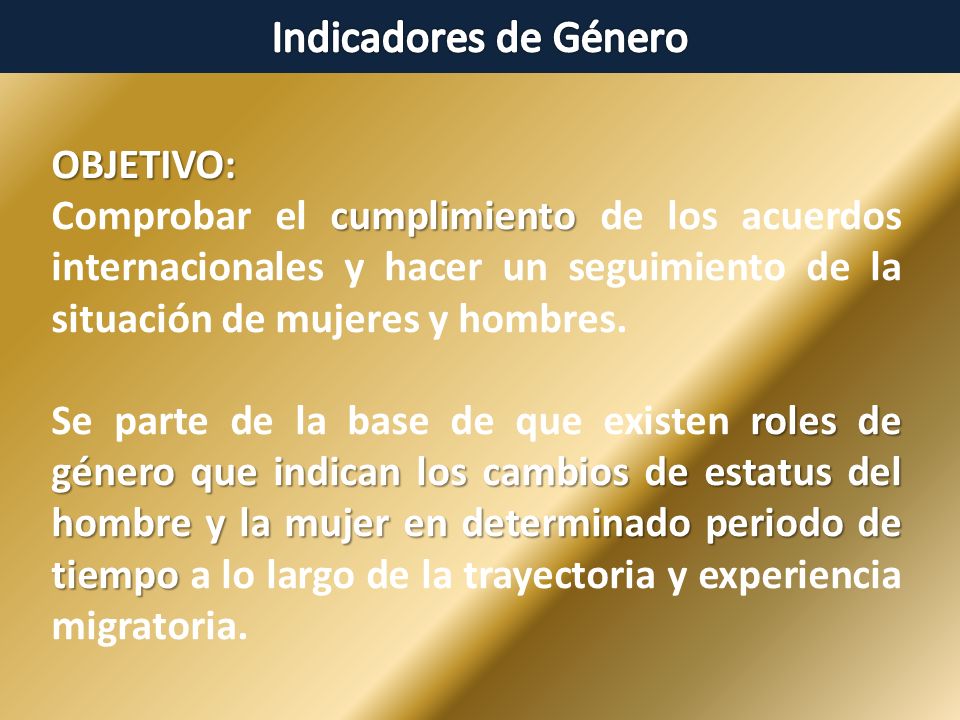 Indicadores de Género

OBJETIVO:
Comprobar el cumplimiento de los acuerdos internacionales y hacer un seguimiento de la situación de mujeres y hombres.

Se parte de la base de que existen roles de género que indican los cambios de estatus del hombre y la mujer en determinado periodo de tiempo a lo largo de la trayectoria y experiencia migratoria.